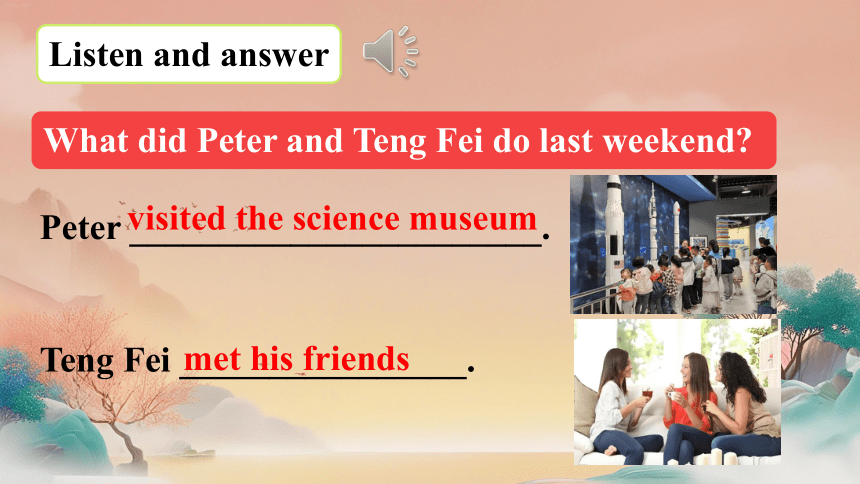 Listen and answer

What did Peter and Teng Fei do last weekend?

Peter visited the science museum.

Teng Fei met his friends.